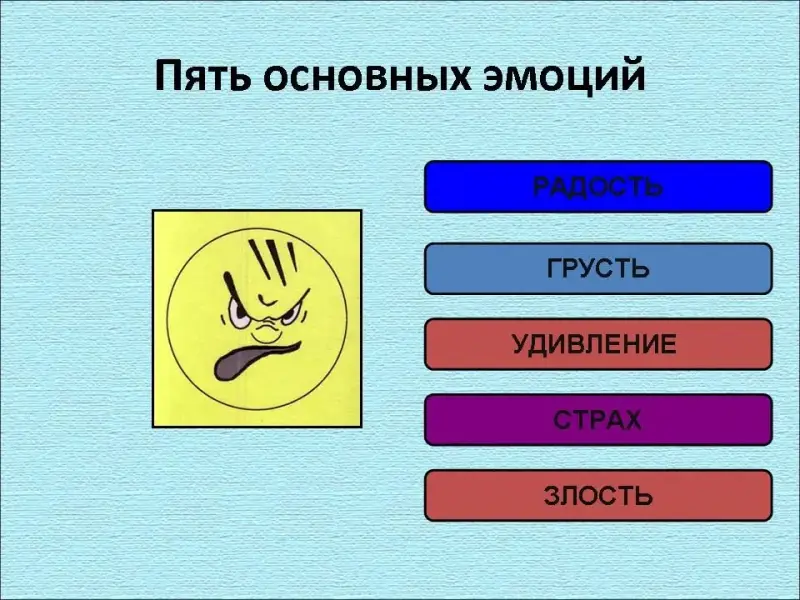 Пять основных эмоций

РАДОСТЬ

ГРУСТЬ

УДИВЛЕНИЕ

СТРАХ

ЗЛОСТЬ